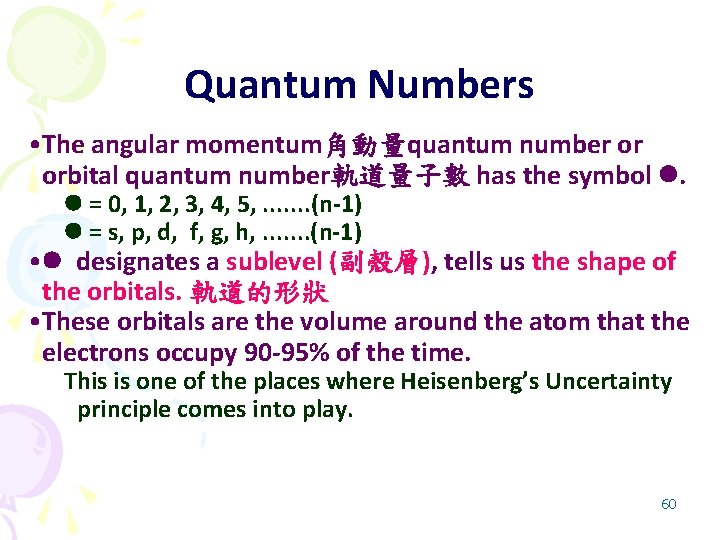 Quantum Numbers

•The angular momentum角動量quantum number or orbital quantum number軌道量子數 has the symbol ●.

● = 0, 1, 2, 3, 4, 5, .......(n-1)

● = s, p, d, f, g, h, .......(n-1)

•● designates a sublevel (副殼層), tells us the shape of the orbitals. 軌道的形狀

•These orbitals are the volume around the atom that the electrons occupy 90-95% of the time.

This is one of the places where Heisenberg's Uncertainty principle comes into play.

60